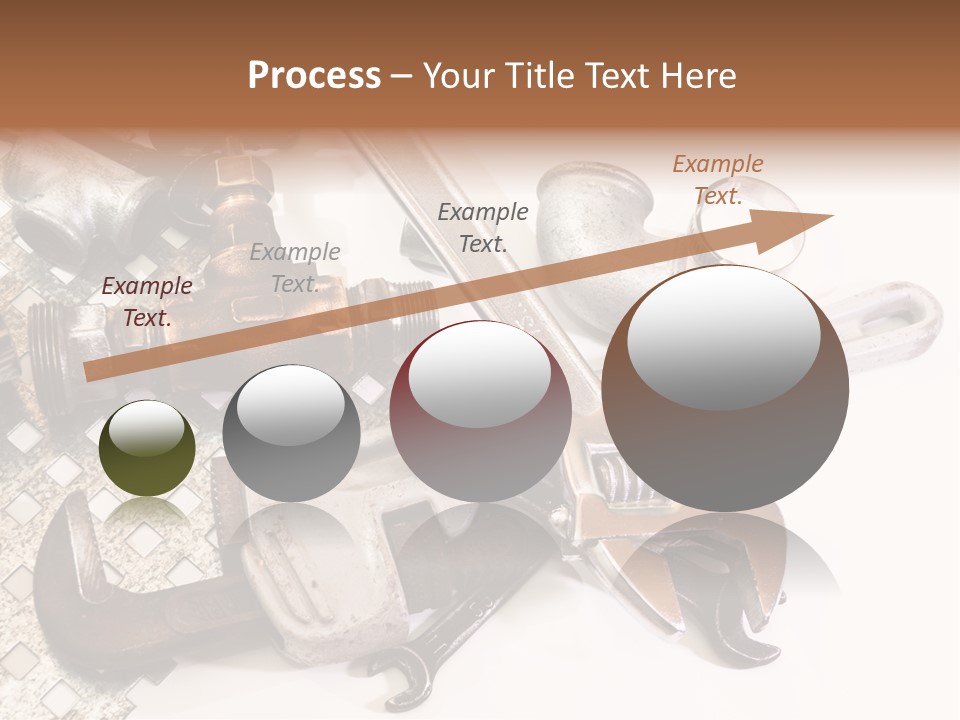 Process – Your Title Text Here

Example Text.

Example Text.

Example Text.

Example Text.